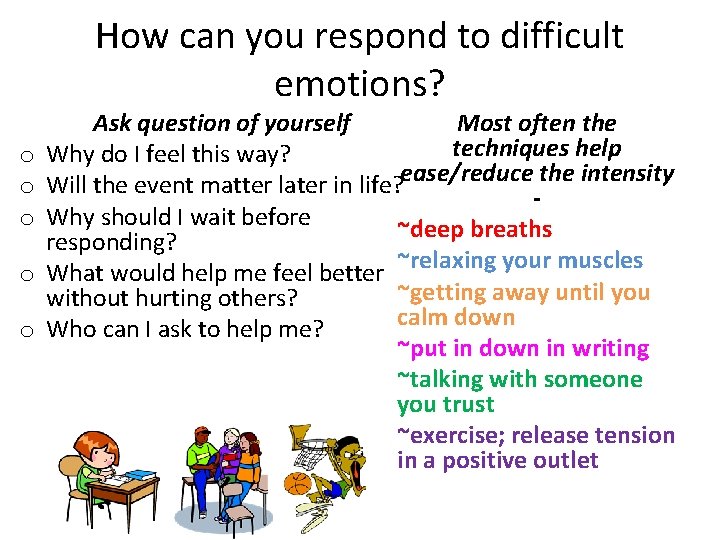 How can you respond to difficult emotions?

Ask question of yourself
o Why do I feel this way?
o Will the event matter later in life?
o Why should I wait before responding?
o What would help me feel better without hurting others?
o Who can I ask to help me?

Most often the techniques help ease/reduce the intensity
-
~deep breaths
~relaxing your muscles
~getting away until you calm down
~put in down in writing
~talking with someone you trust
~exercise; release tension in a positive outlet